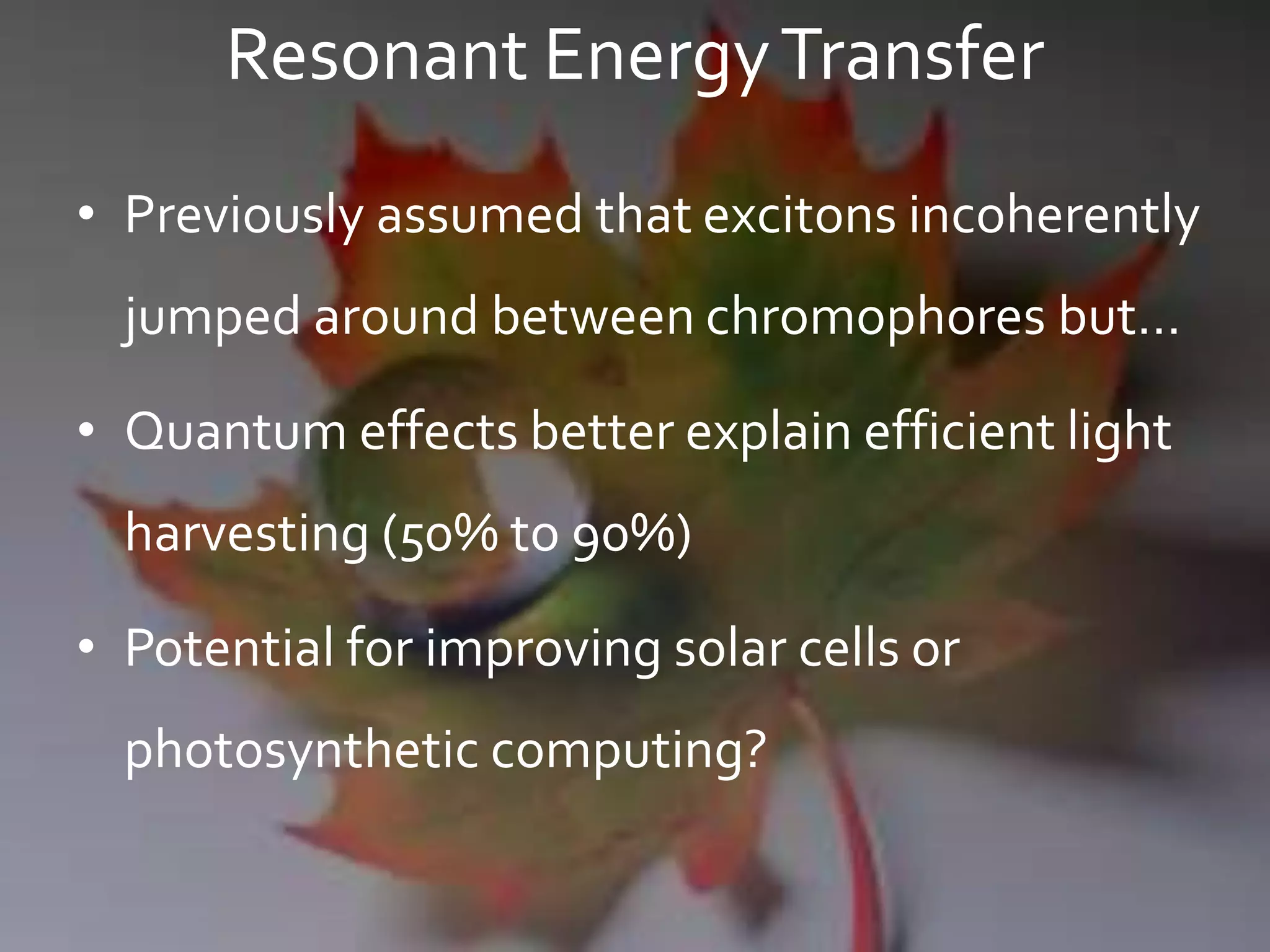 Resonant Energy Transfer

• Previously assumed that excitons incoherently jumped around between chromophores but…

• Quantum effects better explain efficient light harvesting (50% to 90%)

• Potential for improving solar cells or photosynthetic computing?